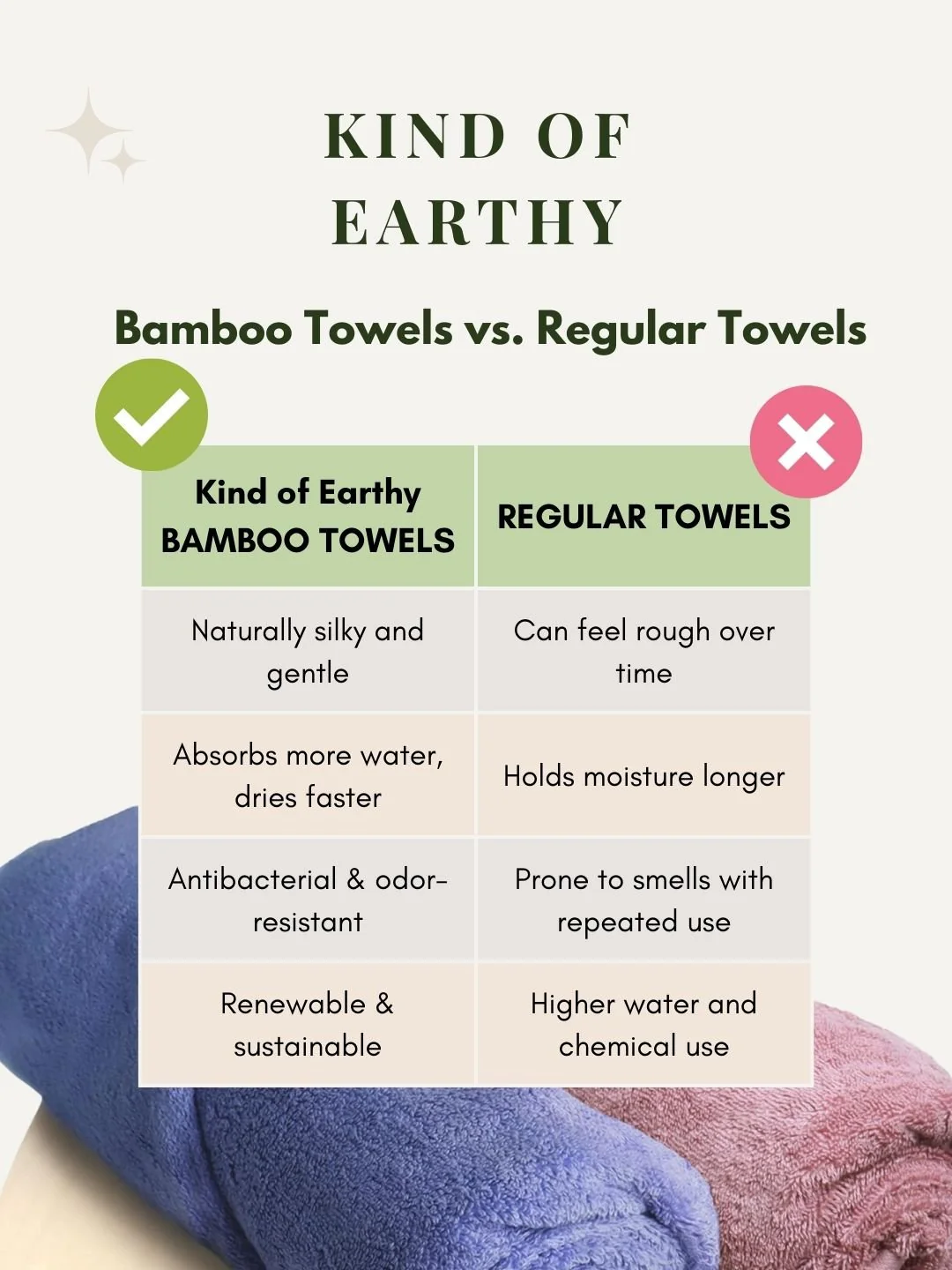 KIND OF EARTHY

Bamboo Towels vs. Regular Towels

| Kind of Earthy BAMBOO TOWELS | REGULAR TOWELS |
|---|---|
| Naturally silky and gentle | Can feel rough over time |
| Absorbs more water, dries faster | Holds moisture longer |
| Antibacterial & odor-resistant | Prone to smells with repeated use |
| Renewable & sustainable | Higher water and chemical use |